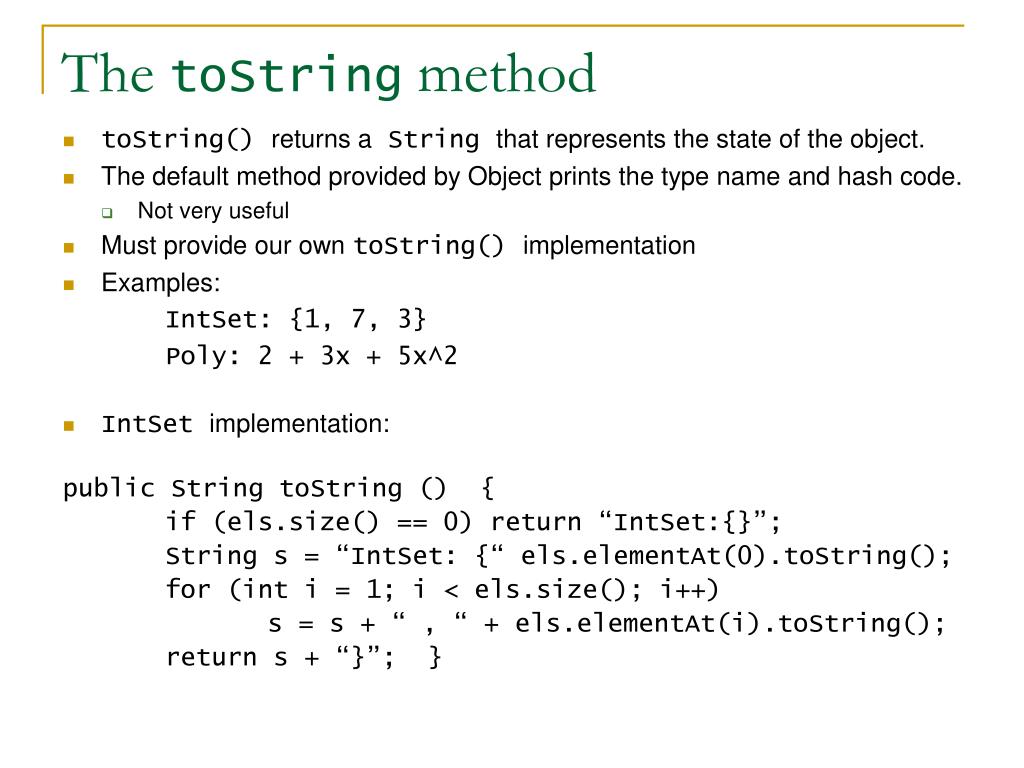 The toString method

toString() returns a String that represents the state of the object.

The default method provided by Object prints the type name and hash code.

Not very useful

Must provide our own toString() implementation

Examples:

IntSet: {1, 7, 3}
Poly: 2 + 3x + 5x^2

IntSet implementation:

public String toString () {
if (els.size() == 0) return “IntSet:{}”;
String s = “IntSet: {“ els.elementAt(0).toString();
for (int i = 1; i < els.size(); i++)
s = s + “ , “ + els.elementAt(i).toString();
return s + “}”; }